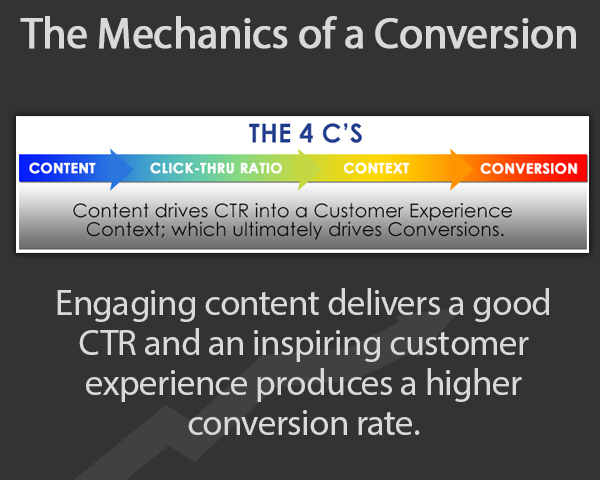 The Mechanics of a Conversion

THE 4 C'S

CONTENT

CLICK-THRU RATIO

CONTEXT

CONVERSION

Content drives CTR into a Customer Experience Context; which ultimately drives Conversions.

Engaging content delivers a good CTR and an inspiring customer experience produces a higher conversion rate.